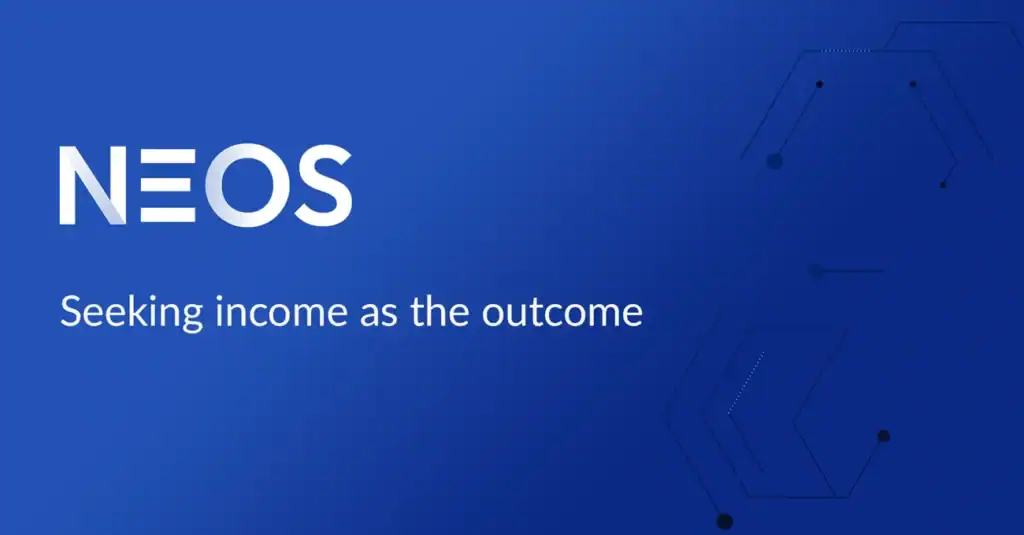 NEOS

Seeking income as the outcome